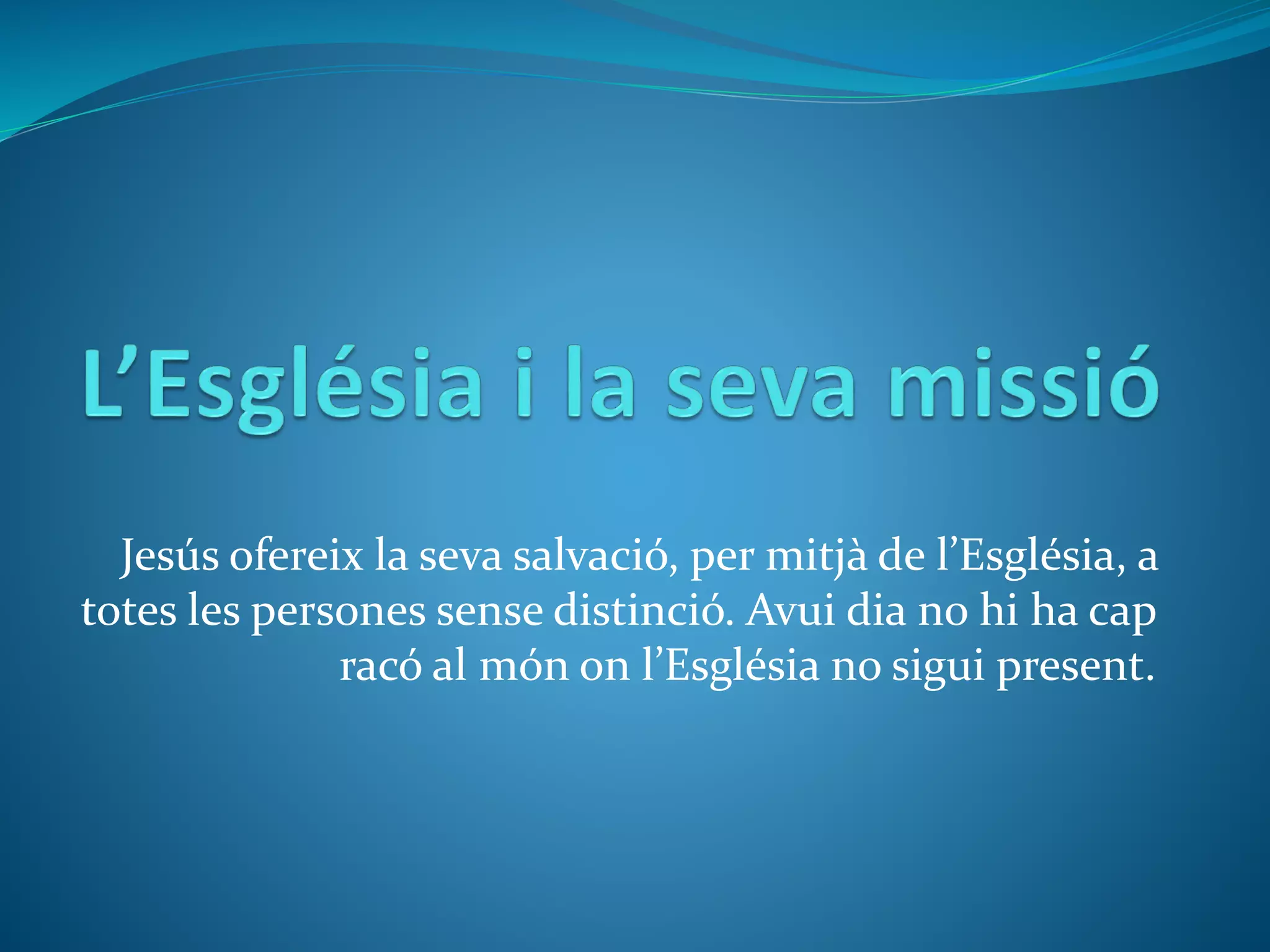 L’Església i la seva missió

Jesús ofereix la seva salvació, per mitjà de l’Església, a totes les persones sense distinció. Avui dia no hi ha cap racó al món on l’Església no sigui present.